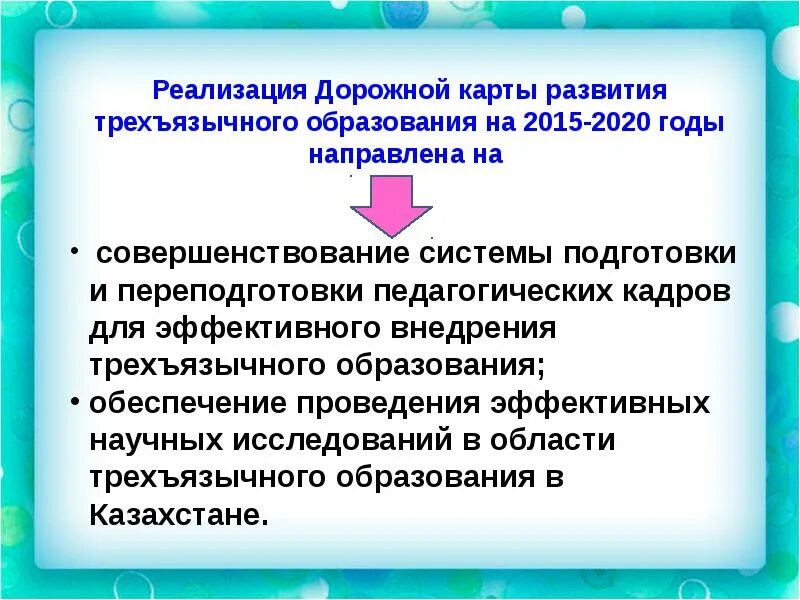 Реализация Дорожной карты развития трехъязычного образования на 2015-2020 годы направлена на

• совершенствование системы подготовки и переподготовки педагогических кадров для эффективного внедрения трехъязычного образования;
• обеспечение проведения эффективных научных исследований в области трехъязычного образования в Казахстане.